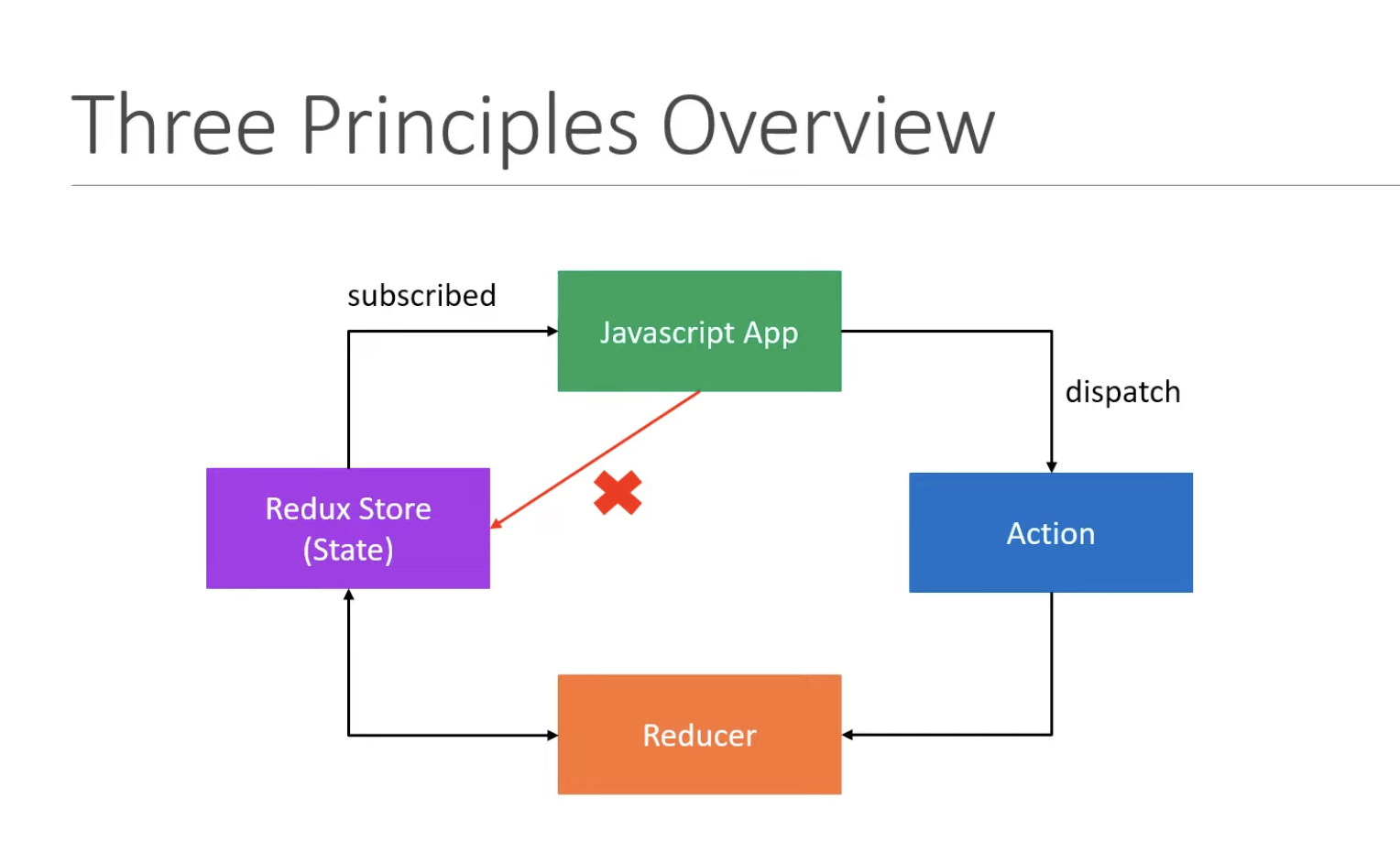 Three Principles Overview

subscribed

Javascript App

dispatch

Redux Store
(State)

Action

Reducer